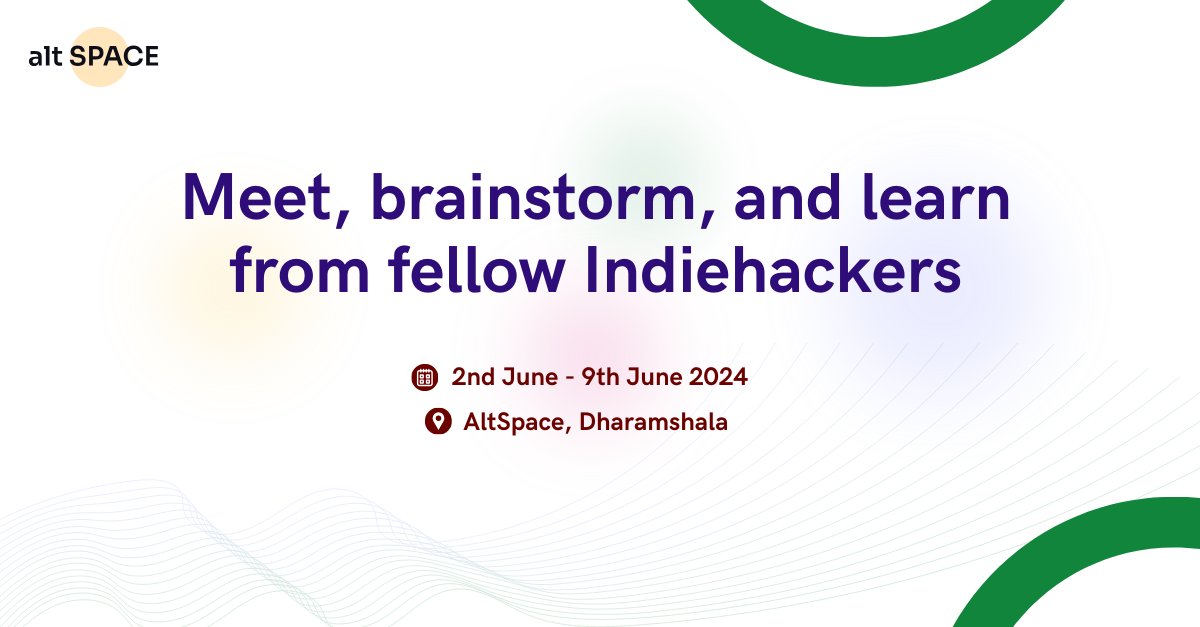 alt SPACE

Meet, brainstorm, and learn from fellow Indiehackers

2nd June - 9th June 2024

AltSpace, Dharamshala